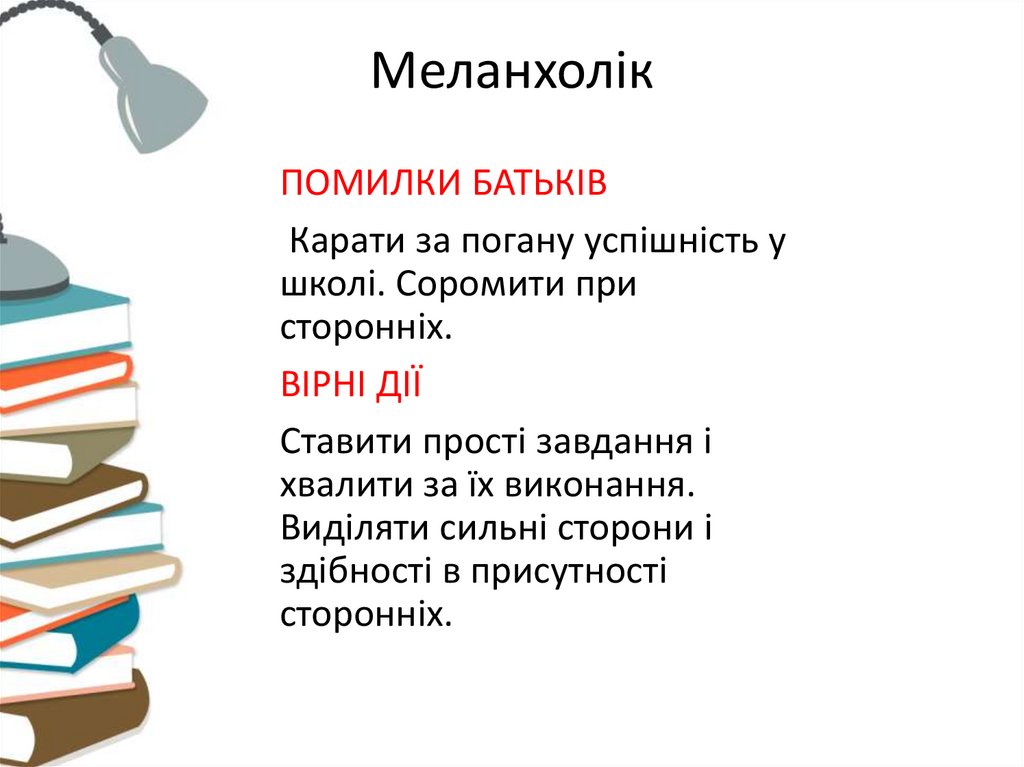 Меланхолік

ПОМИЛКИ БАТЬКІВ

Карати за погану успішність у школі. Соромити при сторонніх.

ВІРНІ ДІЇ

Ставити прості завдання і хвалити за їх виконання. Виділяти сильні сторони і здібності в присутності сторонніх.